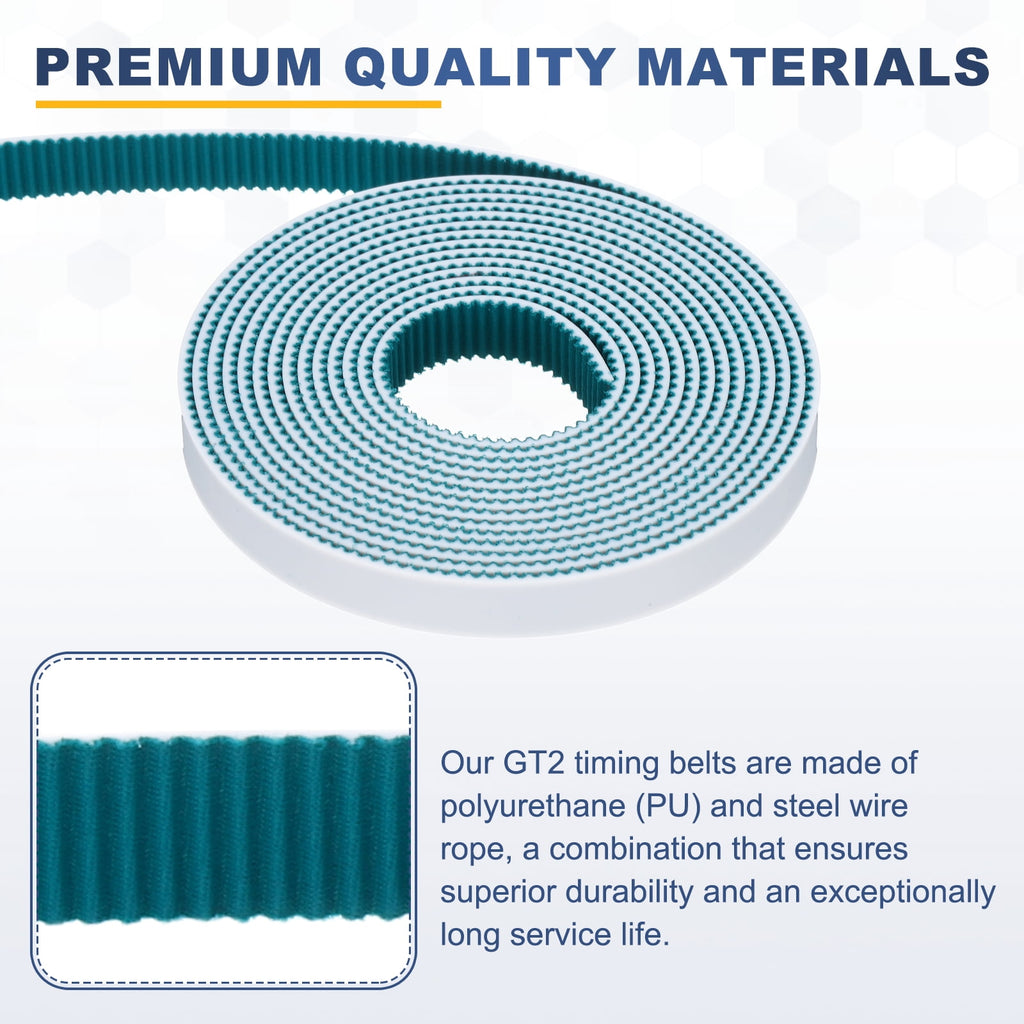 PREMIUM QUALITY MATERIALS

Our GT2 timing belts are made of polyurethane (PU) and steel wire rope, a combination that ensures superior durability and an exceptionally long service life.